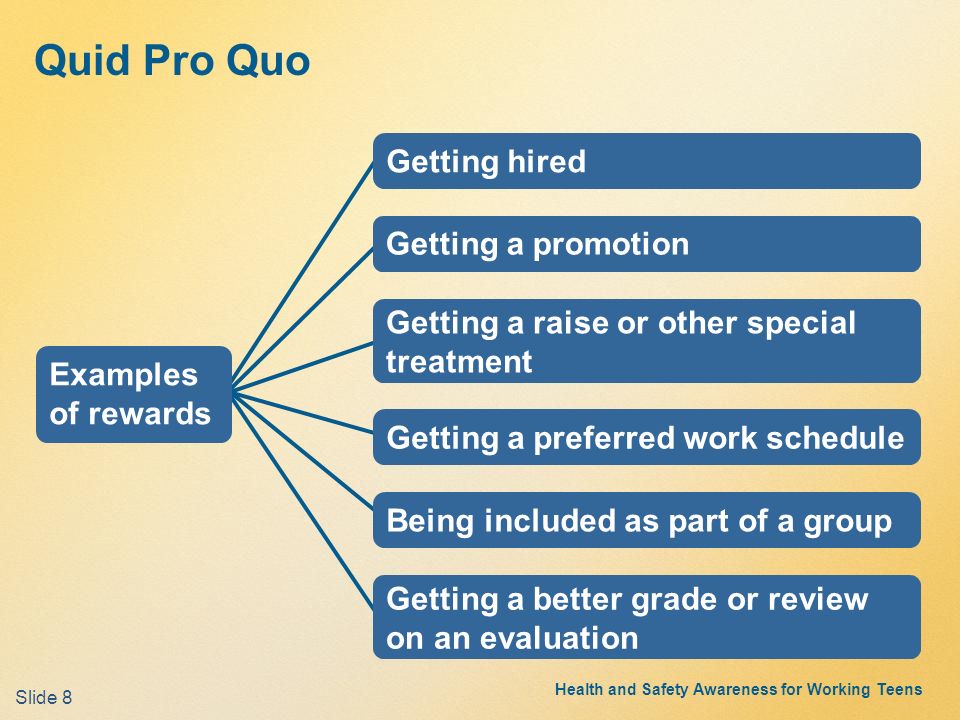 Quid Pro Quo

Examples of rewards

Getting hired

Getting a promotion

Getting a raise or other special treatment

Getting a preferred work schedule

Being included as part of a group

Getting a better grade or review on an evaluation

Slide 8

Health and Safety Awareness for Working Teens